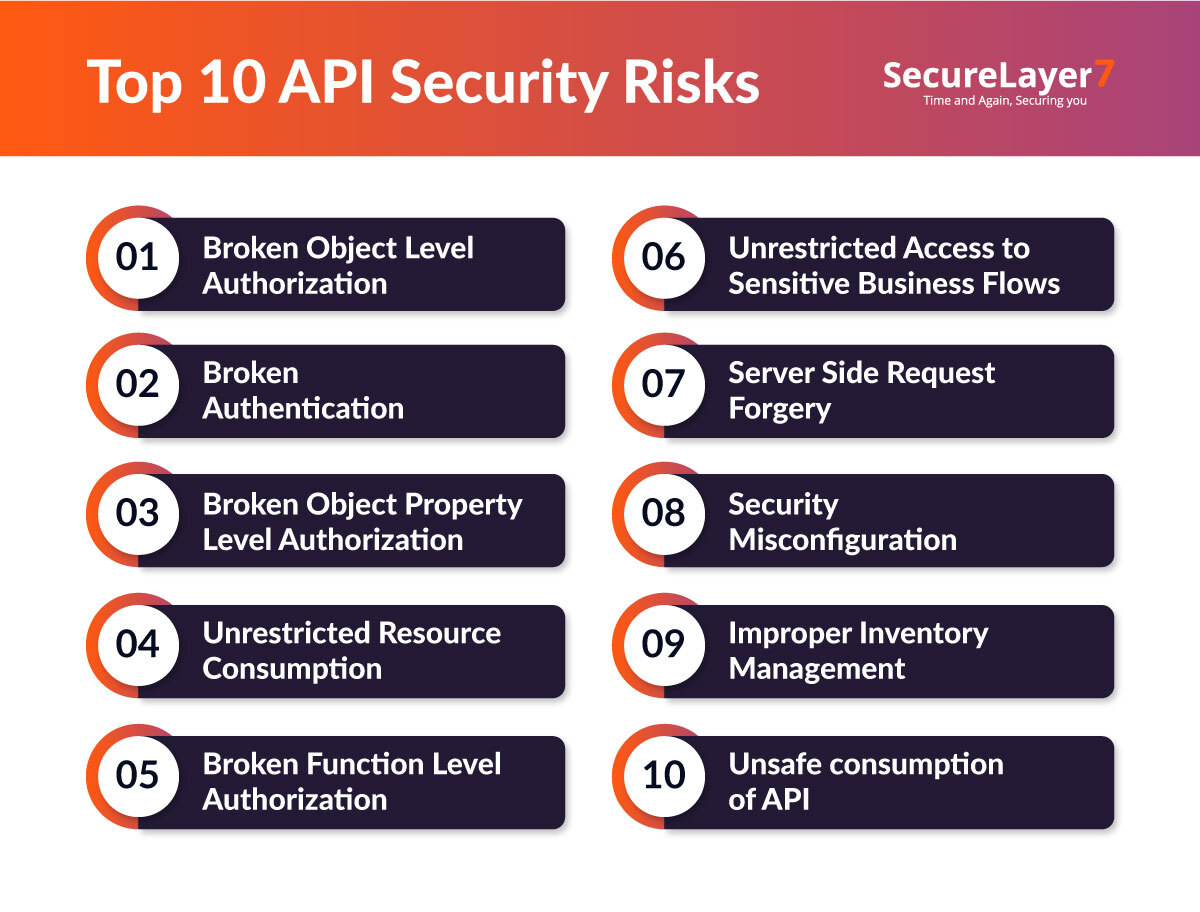 Top 10 API Security Risks

SecureLayer7
Time and Again, Securing you

01 Broken Object Level Authorization

02 Broken Authentication

03 Broken Object Property Level Authorization

04 Unrestricted Resource Consumption

05 Broken Function Level Authorization

06 Unrestricted Access to Sensitive Business Flows

07 Server Side Request Forgery

08 Security Misconfiguration

09 Improper Inventory Management

10 Unsafe consumption of API